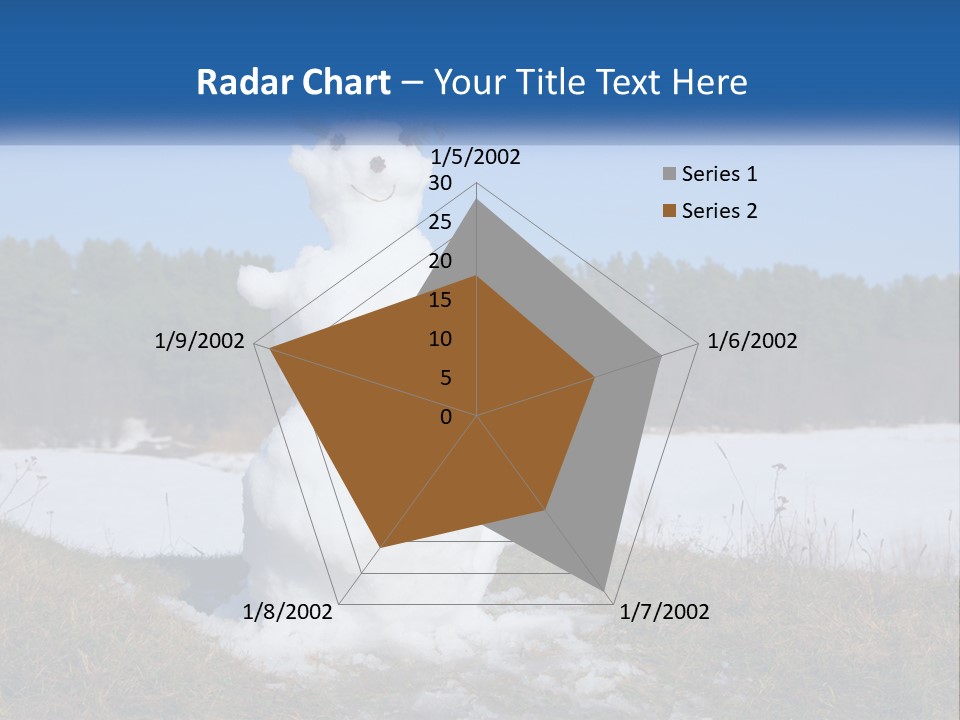 Radar Chart – Your Title Text Here

1/5/2002
30
25
20
15
10
5
0
1/6/2002
1/7/2002
1/8/2002
1/9/2002

Series 1
Series 2